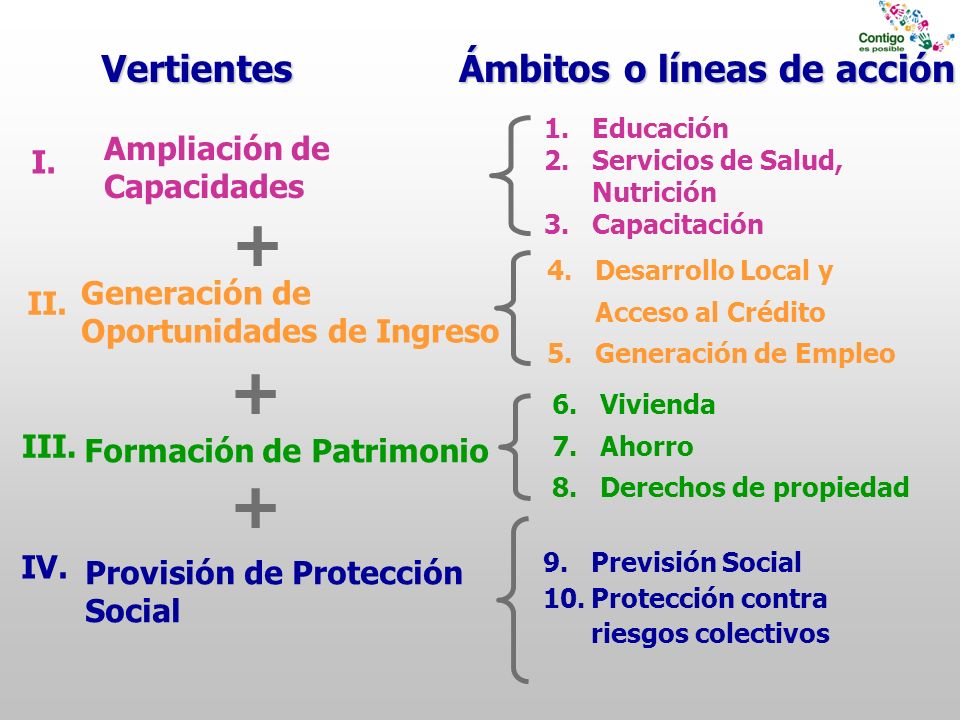 Contigo
es posible

Vertientes

Ámbitos o líneas de acción

I. Ampliación de Capacidades

1. Educación
2. Servicios de Salud, Nutrición
3. Capacitación

+

II. Generación de Oportunidades de Ingreso

4. Desarrollo Local y Acceso al Crédito
5. Generación de Empleo

+

III. Formación de Patrimonio

6. Vivienda
7. Ahorro
8. Derechos de propiedad

+

IV. Provisión de Protección Social

9. Previsión Social
10. Protección contra riesgos colectivos